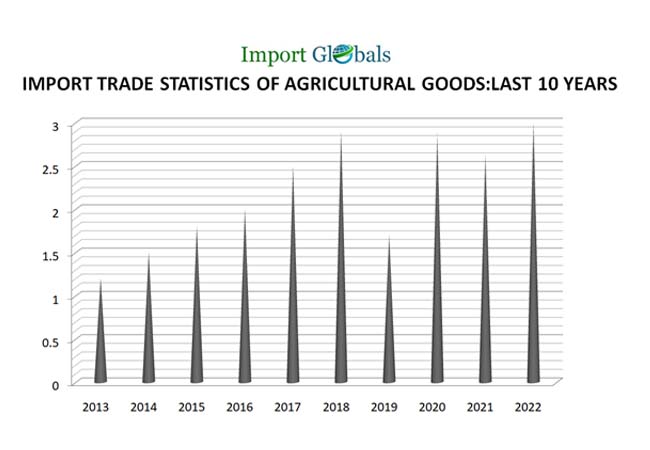 Import Globals

IMPORT TRADE STATISTICS OF AGRICULTURAL GOODS:LAST 10 YEARS

3
2.5
2
1.5
1
0.5
0

2013 2014 2015 2016 2017 2018 2019 2020 2021 2022